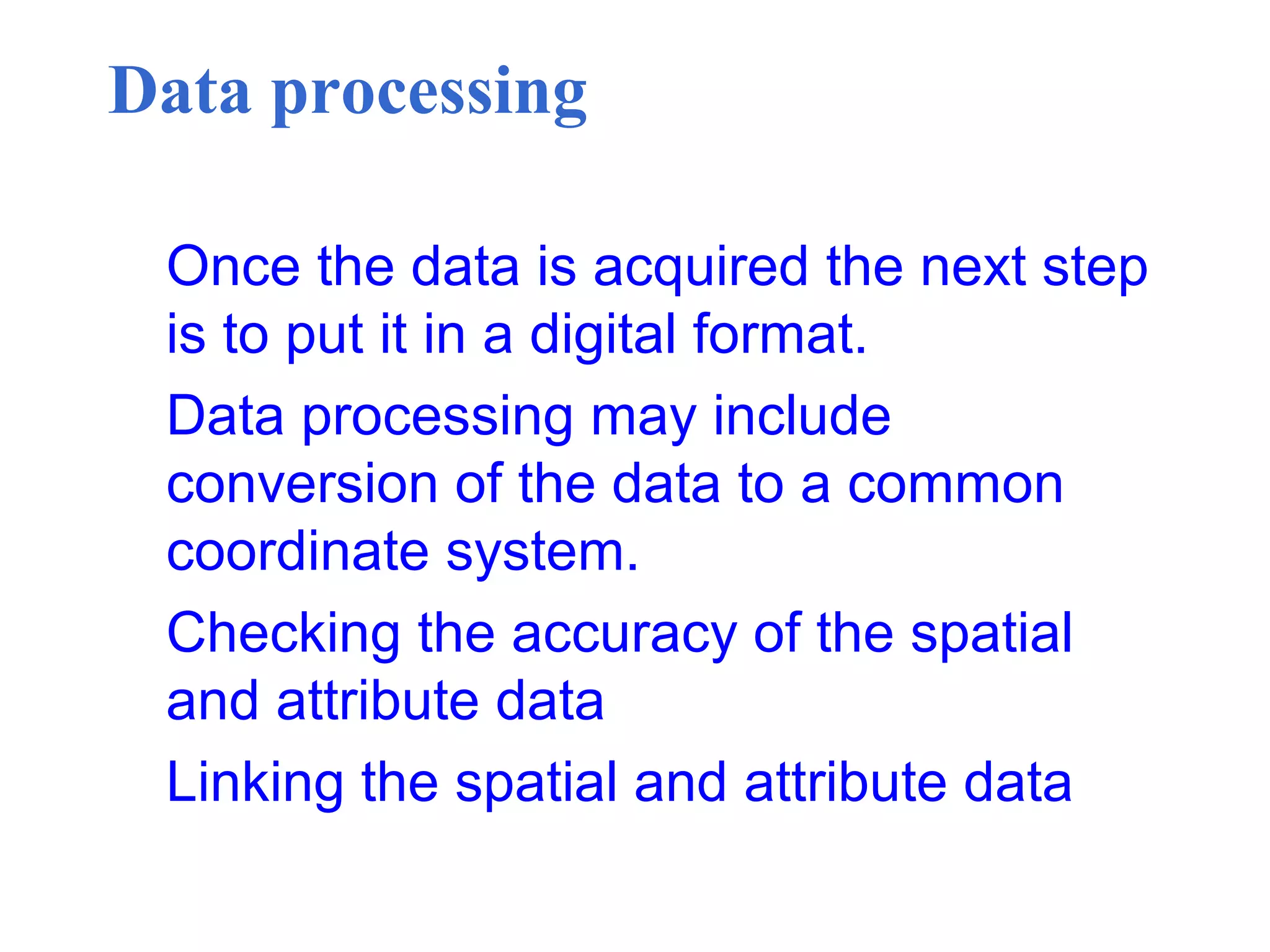 Data processing

Once the data is acquired the next step is to put it in a digital format.

Data processing may include conversion of the data to a common coordinate system.

Checking the accuracy of the spatial and attribute data

Linking the spatial and attribute data